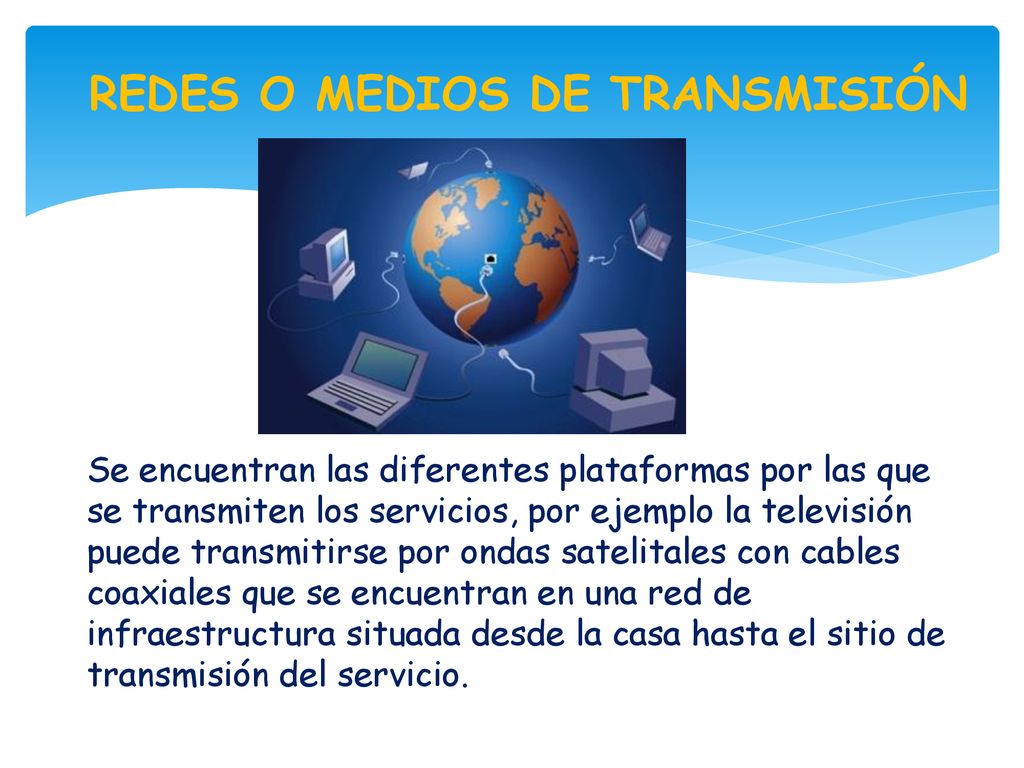 REDES O MEDIOS DE TRANSMISIÓN

Se encuentran las diferentes plataformas por las que se transmiten los servicios, por ejemplo la televisión puede transmitirse por ondas satelitales con cables coaxiales que se encuentran en una red de infraestructura situada desde la casa hasta el sitio de transmisión del servicio.